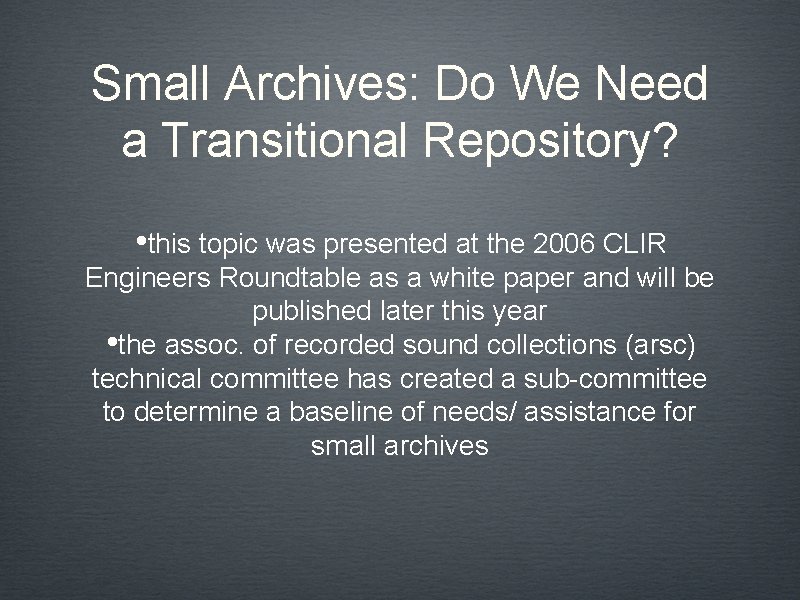 Small Archives: Do We Need a Transitional Repository?

•this topic was presented at the 2006 CLIR Engineers Roundtable as a white paper and will be published later this year

•the assoc. of recorded sound collections (arsc) technical committee has created a sub-committee to determine a baseline of needs/ assistance for small archives